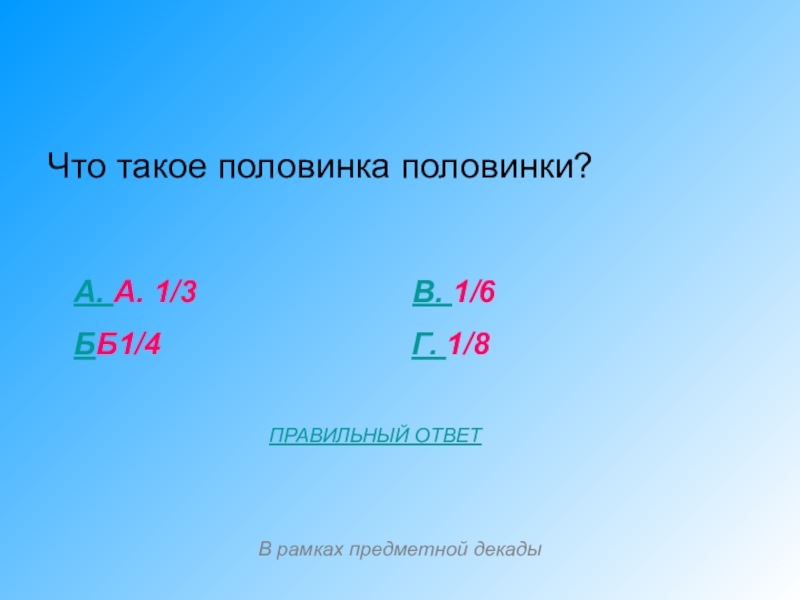 Что такое половинка половинки?

А. А. 1/3

ББ1/4

В. 1/6

Г. 1/8

ПРАВИЛЬНЫЙ ОТВЕТ

В рамках предметной декады